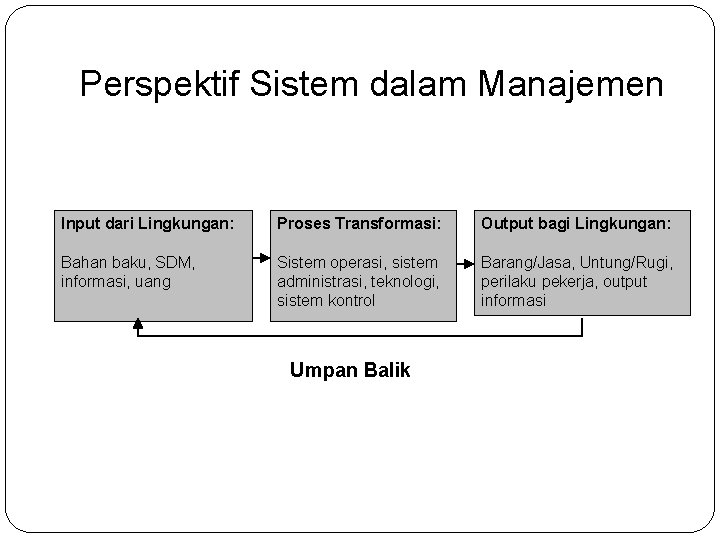 Perspektif Sistem dalam Manajemen

Input dari Lingkungan:

Bahan baku, SDM, informasi, uang

Proses Transformasi:

Sistem operasi, sistem administrasi, teknologi, sistem kontrol

Output bagi Lingkungan:

Barang/Jasa, Untung/Rugi, perilaku pekerja, output informasi

Umpan Balik